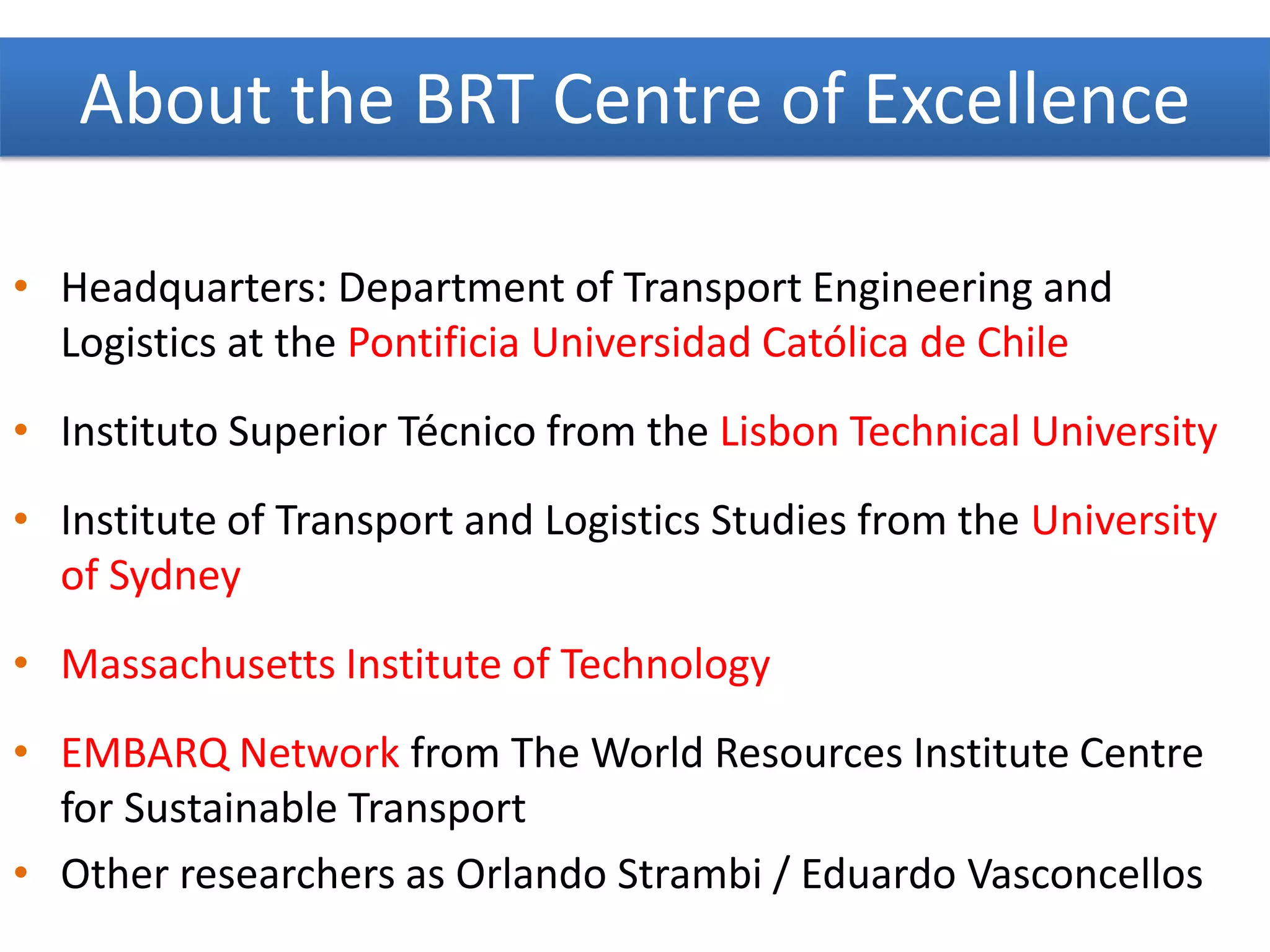 About the BRT Centre of Excellence

• Headquarters: Department of Transport Engineering and Logistics at the Pontificia Universidad Católica de Chile

• Instituto Superior Técnico from the Lisbon Technical University

• Institute of Transport and Logistics Studies from the University of Sydney

• Massachusetts Institute of Technology

• EMBARQ Network from The World Resources Institute Centre for Sustainable Transport

• Other researchers as Orlando Strambi / Eduardo Vasconcellos